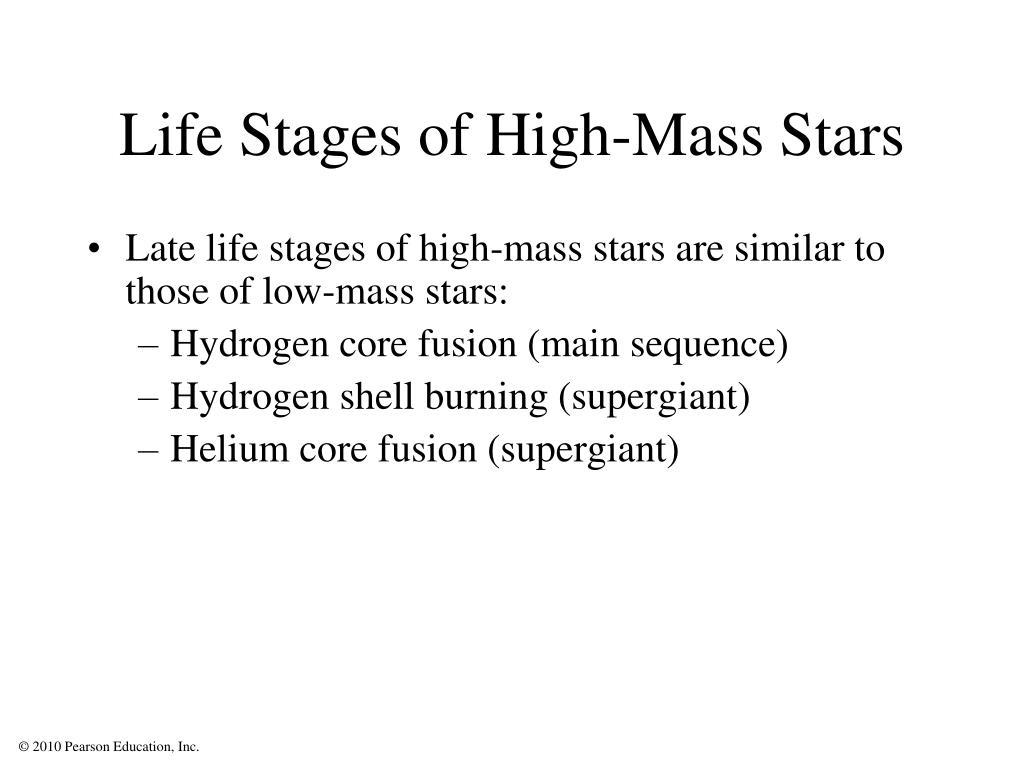 Life Stages of High-Mass Stars

• Late life stages of high-mass stars are similar to those of low-mass stars:
– Hydrogen core fusion (main sequence)
– Hydrogen shell burning (supergiant)
– Helium core fusion (supergiant)

© 2010 Pearson Education, Inc.